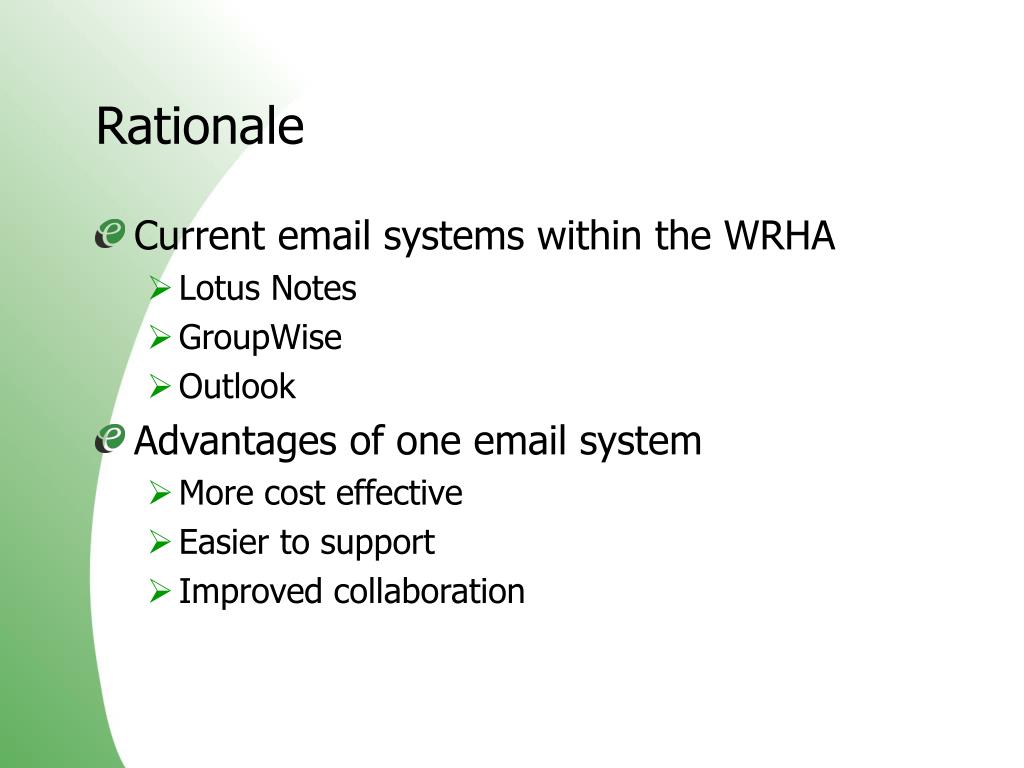 Rationale

Current email systems within the WRHA
Lotus Notes
GroupWise
Outlook

Advantages of one email system
More cost effective
Easier to support
Improved collaboration